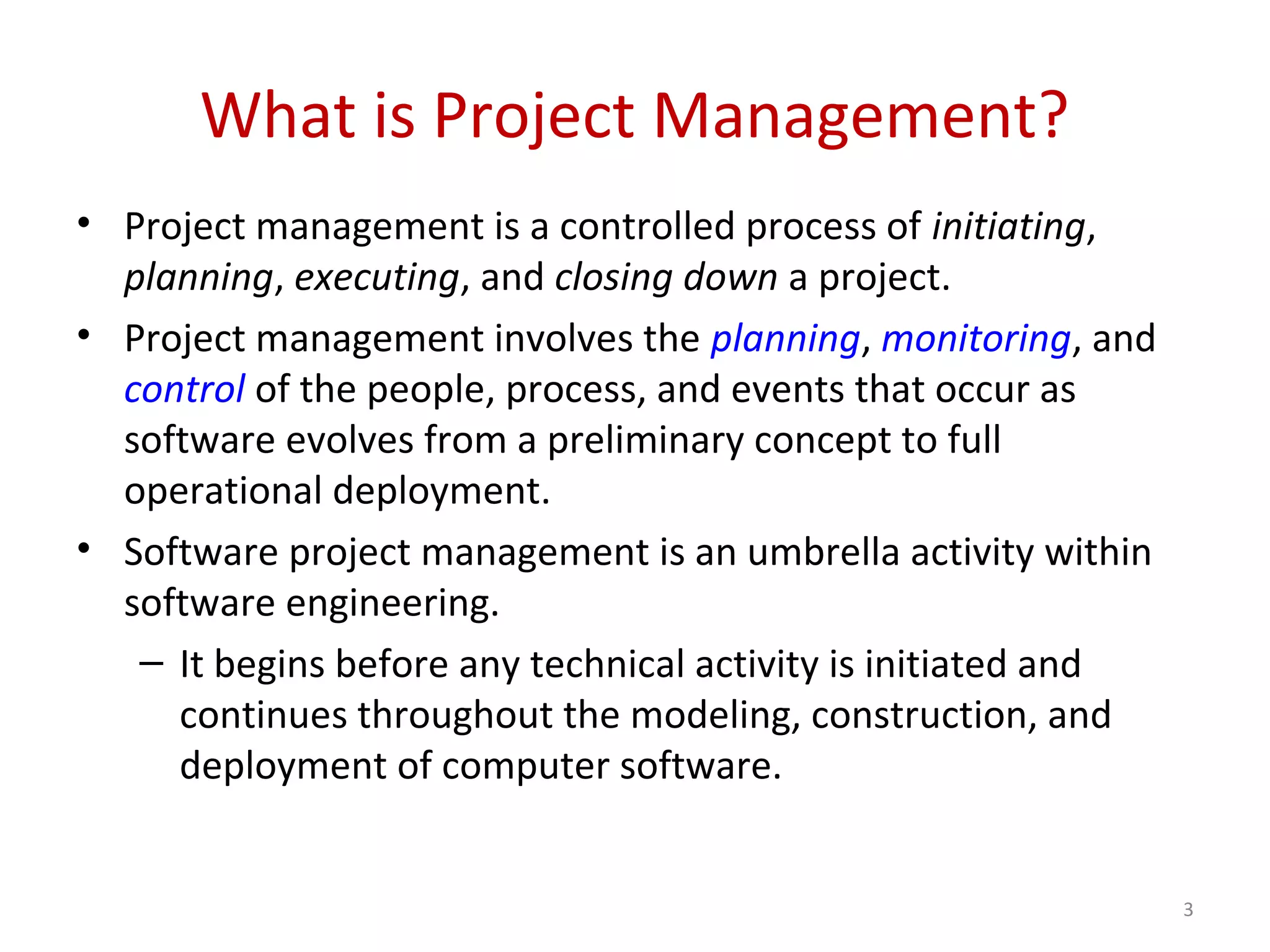 What is Project Management?

• Project management is a controlled process of initiating, planning, executing, and closing down a project.

• Project management involves the planning, monitoring, and control of the people, process, and events that occur as software evolves from a preliminary concept to full operational deployment.

• Software project management is an umbrella activity within software engineering.

– It begins before any technical activity is initiated and continues throughout the modeling, construction, and deployment of computer software.

3